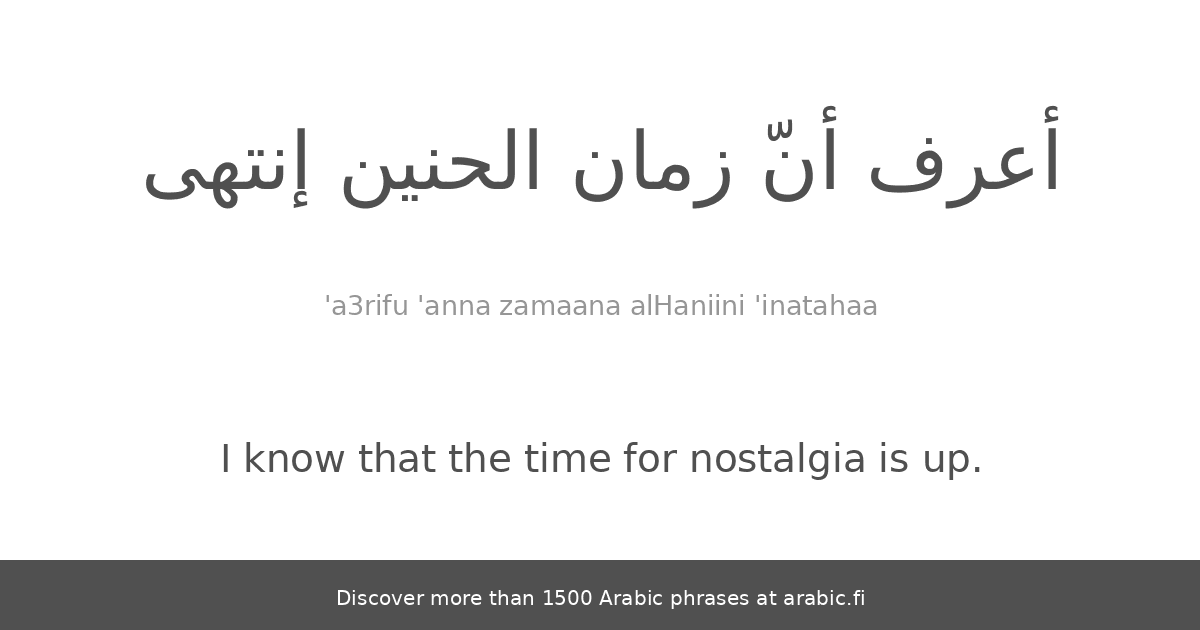 أعرف أنّ زمان الحنين إنتهى

'a3rifu 'anna zamaana alHaniini 'inatahaa

I know that the time for nostalgia is up.

Discover more than 1500 Arabic phrases at arabic.fi